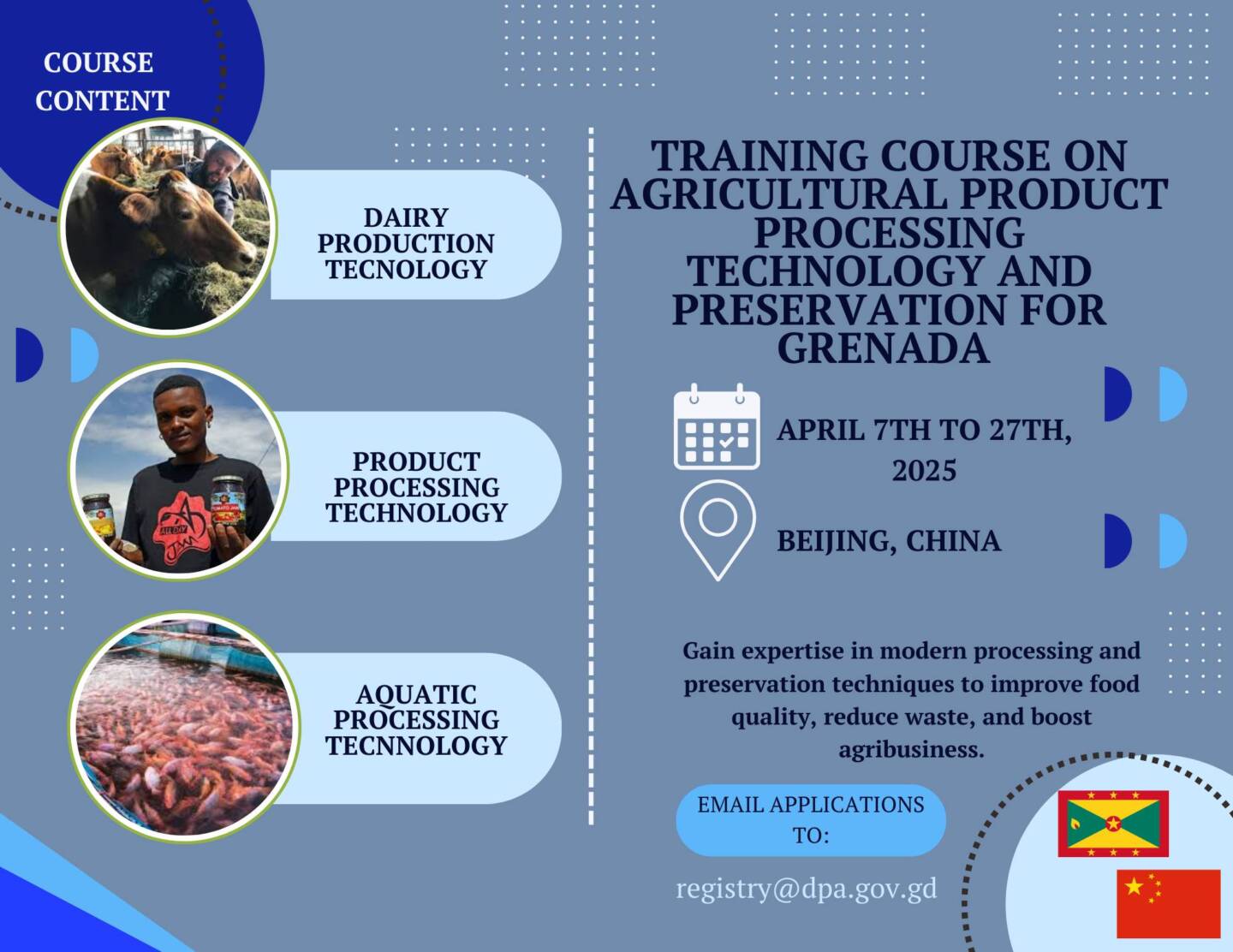 COURSE CONTENT

DAIRY PRODUCTION TECNOLOGY

PRODUCT PROCESSING TECHNOLOGY

AQUATIC PROCESSING TECNNOLOGY

TRAINING COURSE ON AGRICULTURAL PRODUCT PROCESSING TECHNOLOGY AND PRESERVATION FOR GRENADA

APRIL 7TH TO 27TH, 2025

BEIJING, CHINA

Gain expertise in modern processing and preservation techniques to improve food quality, reduce waste, and boost agribusiness.

EMAIL APPLICATIONS TO:

registry@dpa.gov.gd